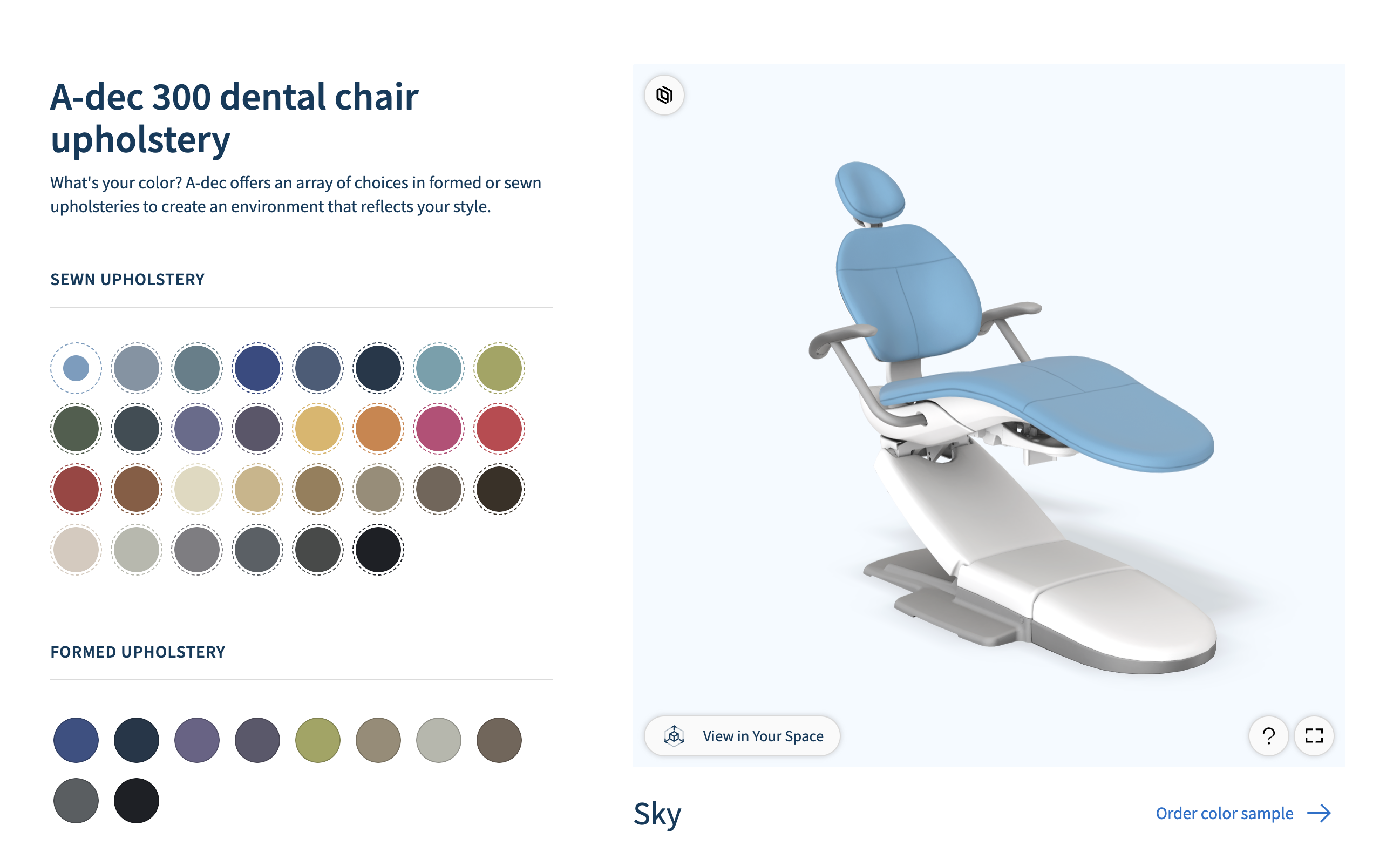 A-dec 300 dental chair upholstery

What's your color? A-dec offers an array of choices in formed or sewn upholsteries to create an environment that reflects your style.

SEWN UPHOLSTERY

FORMED UPHOLSTERY

View in Your Space

?

Sky

Order color sample